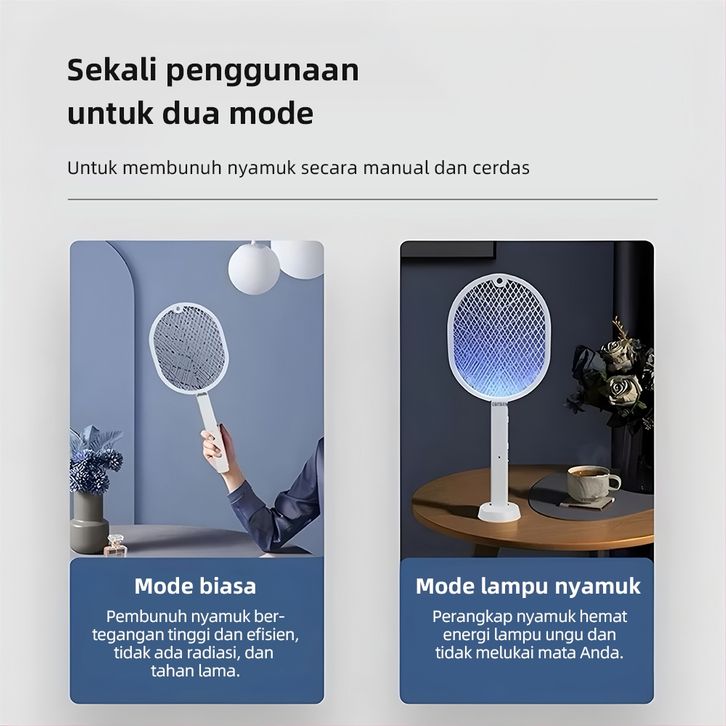 Sekali penggunaan untuk dua mode

Untuk membunuh nyamuk secara manual dan cerdas

Mode biasa

Pembunuh nyamuk bertegangan tinggi dan efisien, tidak ada radiasi, dan tahan lama.

Mode lampu nyamuk

Perangkap nyamuk hemat energi lampu ungu dan tidak melukai mata Anda.